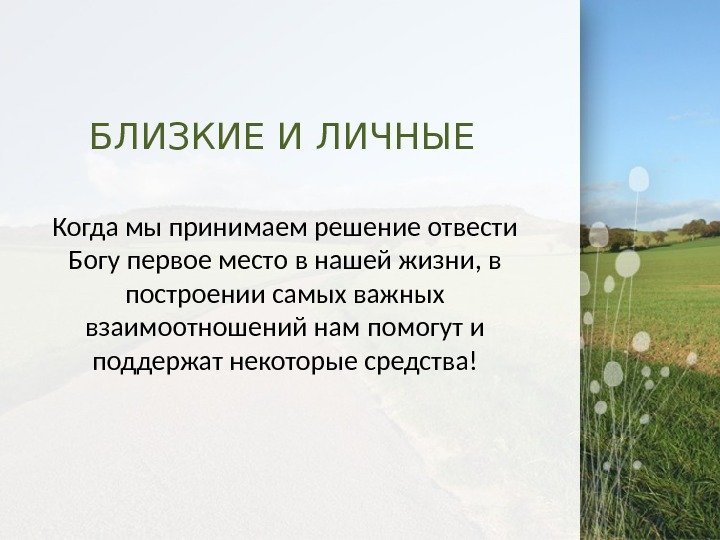 БЛИЗКИЕ И ЛИЧНЫЕ

Когда мы принимаем решение отвести Богу первое место в нашей жизни, в построении самых важных взаимоотношений нам помогут и поддержат некоторые средства!